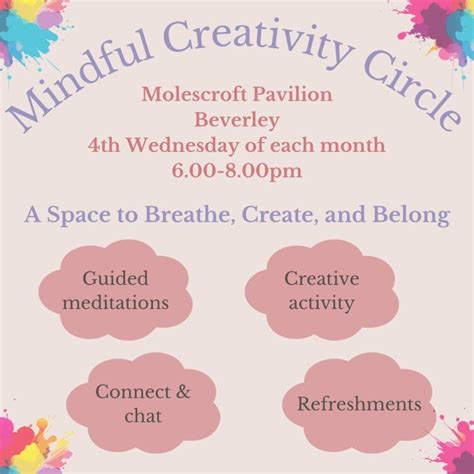 Mindful Creativity Circle

Molescroft Pavilion
Beverley
4th Wednesday of each month
6.00-8.00pm

A Space to Breathe, Create, and Belong

Guided meditations

Creative activity

Connect & chat

Refreshments